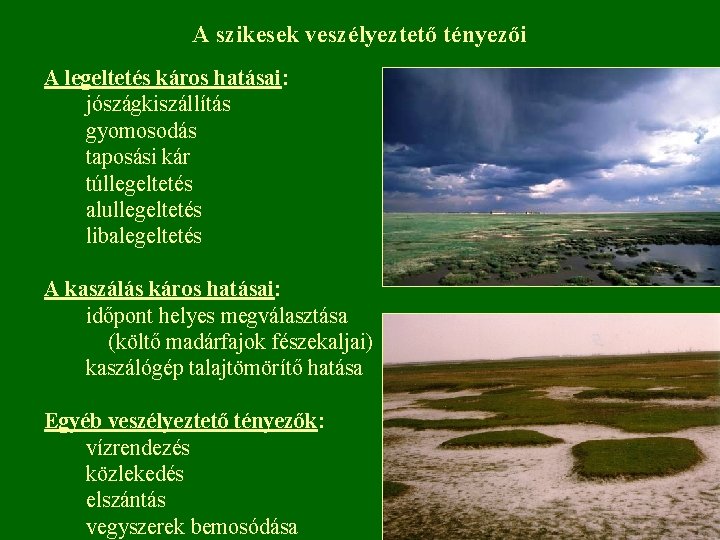 A szikesek veszélyeztető tényezői

A legeltetés káros hatásai:
jószágkiszállítás
gyomosodás
taposási kár
túllegeltetés
alullegeltetés
libalegeltetés

A kaszálás káros hatásai:
időpont helyes megválasztása
(költő madárfajok fészekaljai)
kaszálógép talajtömörítő hatása

Egyéb veszélyeztető tényezők:
vízrendezés
közlekedés
elszántás
vegyszerek bemosódása